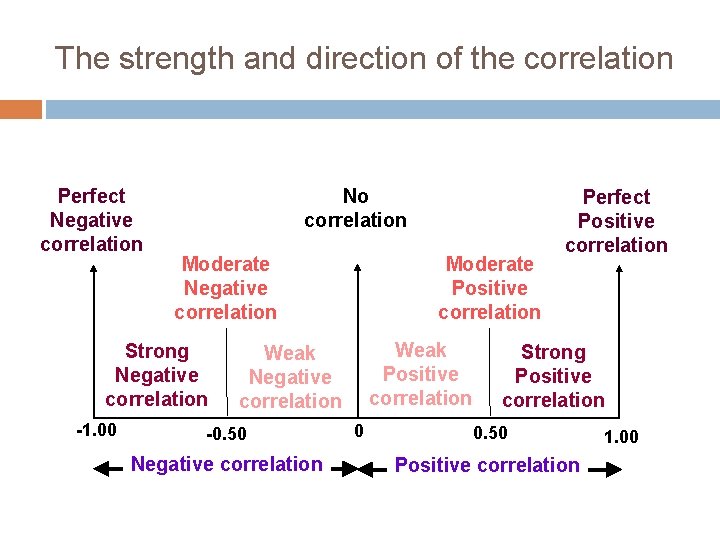 The strength and direction of the correlation

Perfect Negative correlation

No correlation

Perfect Positive correlation

Moderate Negative correlation

Moderate Positive correlation

Strong Negative correlation

Weak Negative correlation

Weak Positive correlation

Strong Positive correlation

-1.00

-0.50

0

0.50

1.00

Negative correlation

Positive correlation